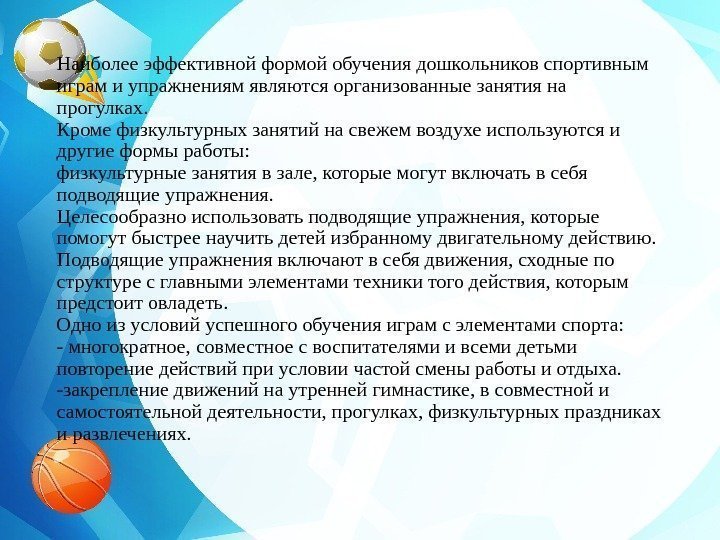 Наиболее эффективной формой обучения дошкольников спортивным играм и упражнениям являются организованные занятия на прогулках.
Кроме физкультурных занятий на свежем воздухе используются и другие формы работы:
физкультурные занятия в зале, которые могут включать в себя подводящие упражнения.
Целесообразно использовать подводящие упражнения, которые помогут быстрее научить детей избранному двигательному действию.
Подводящие упражнения включают в себя движения, сходные по структуре с главными элементами техники того действия, которым предстоит овладеть.
Одно из условий успешного обучения играм с элементами спорта:
- многократное, совместное с воспитателями и всеми детьми повторение действий при условии частой смены работы и отдыха.
-закрепление движений на утренней гимнастике, в совместной и самостоятельной деятельности, прогулках, физкультурных праздниках и развлечениях.